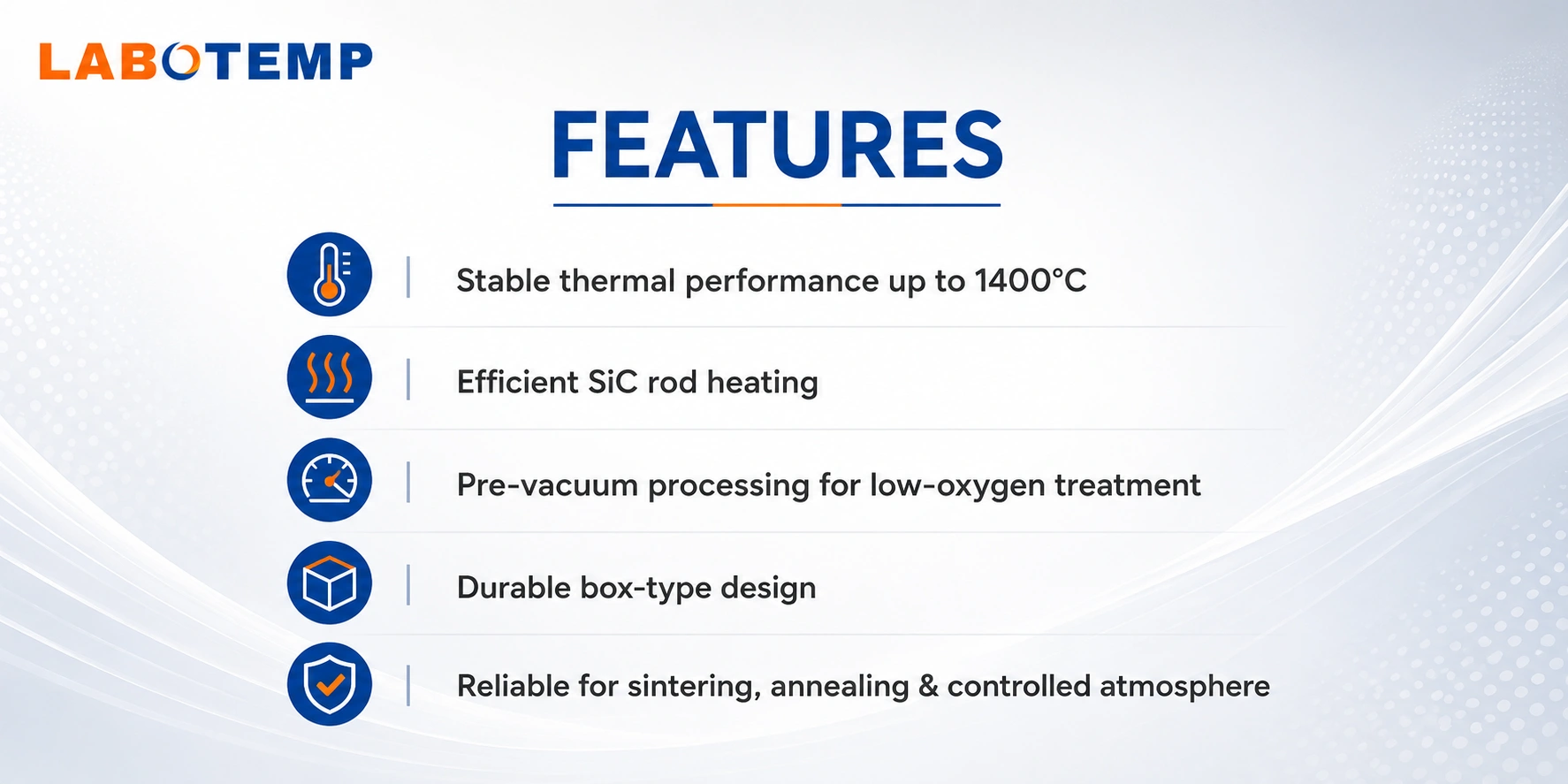 LABOTEMP

FEATURES

Stable thermal performance up to 1400°C

Efficient SiC rod heating

Pre-vacuum processing for low-oxygen treatment

Durable box-type design

Reliable for sintering, annealing & controlled atmosphere